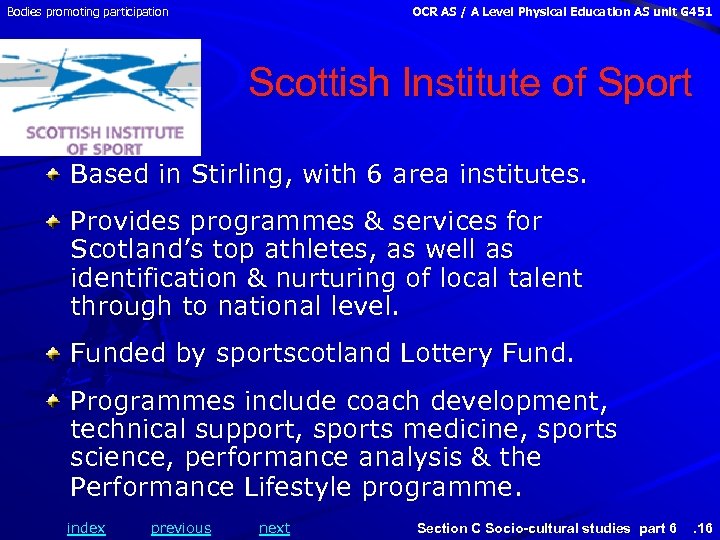 Bodies promoting participation

OCR AS / A Level Physical Education AS unit G451

SCOTTISH INSTITUTE OF SPORT

Scottish Institute of Sport

Based in Stirling, with 6 area institutes.

Provides programmes & services for Scotland's top athletes, as well as identification & nurturing of local talent through to national level.

Funded by sportscotland Lottery Fund.

Programmes include coach development, technical support, sports medicine, sports science, performance analysis & the Performance Lifestyle programme.

index previous next

Section C Socio-cultural studies part 6 .16